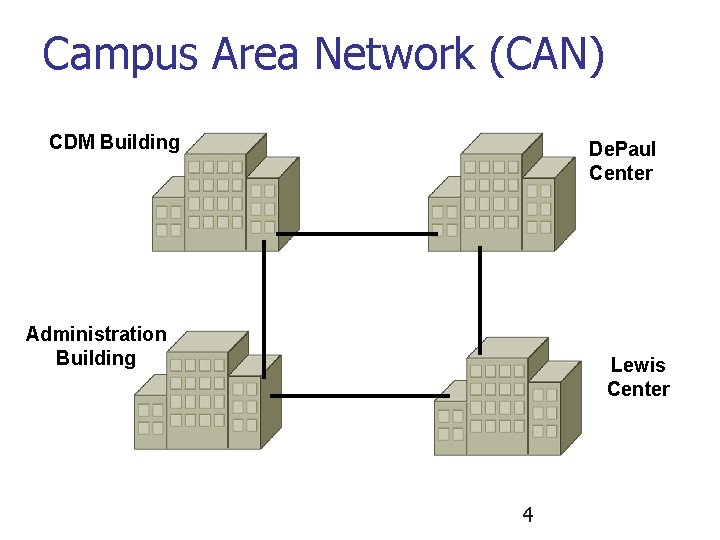 Campus Area Network (CAN)

CDM Building

DePaul Center

Administration Building

Lewis Center

4